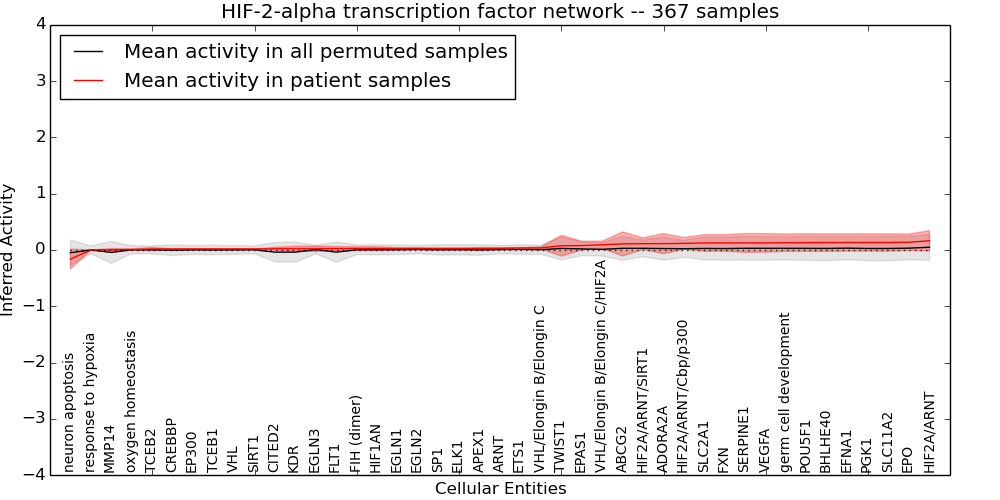 HIF-2-alpha transcription factor network -- 367 samples

Mean activity in all permuted samples
Mean activity in patient samples

Inferred Activity

4
3
2
1
0
−1
−2
−3
−4

neuron apoptosis
response to hypoxia
MMP14
oxygen homeostasis
TCEB2
CREBBP
EP300
TCEB1
VHL
SIRT1
CITED2
KDR
EGLN3
FLT1
FIH (dimer)
HIF1AN
EGLN1
EGLN2
SP1
ELK1
APEX1
ARNT
ETS1
VHL/Elongin B/Elongin C
TWIST1
EPAS1
VHL/Elongin B/Elongin C/HIF2A
ABCG2
HIF2A/ARNT/SIRT1
ADORA2A
HIF2A/ARNT/Cbp/p300
SLC2A1
FXN
SERPINE1
VEGFA
germ cell development
POU5F1
BHLHE40
EFNA1
PGK1
SLC11A2
EPO
HIF2A/ARNT

Cellular Entities